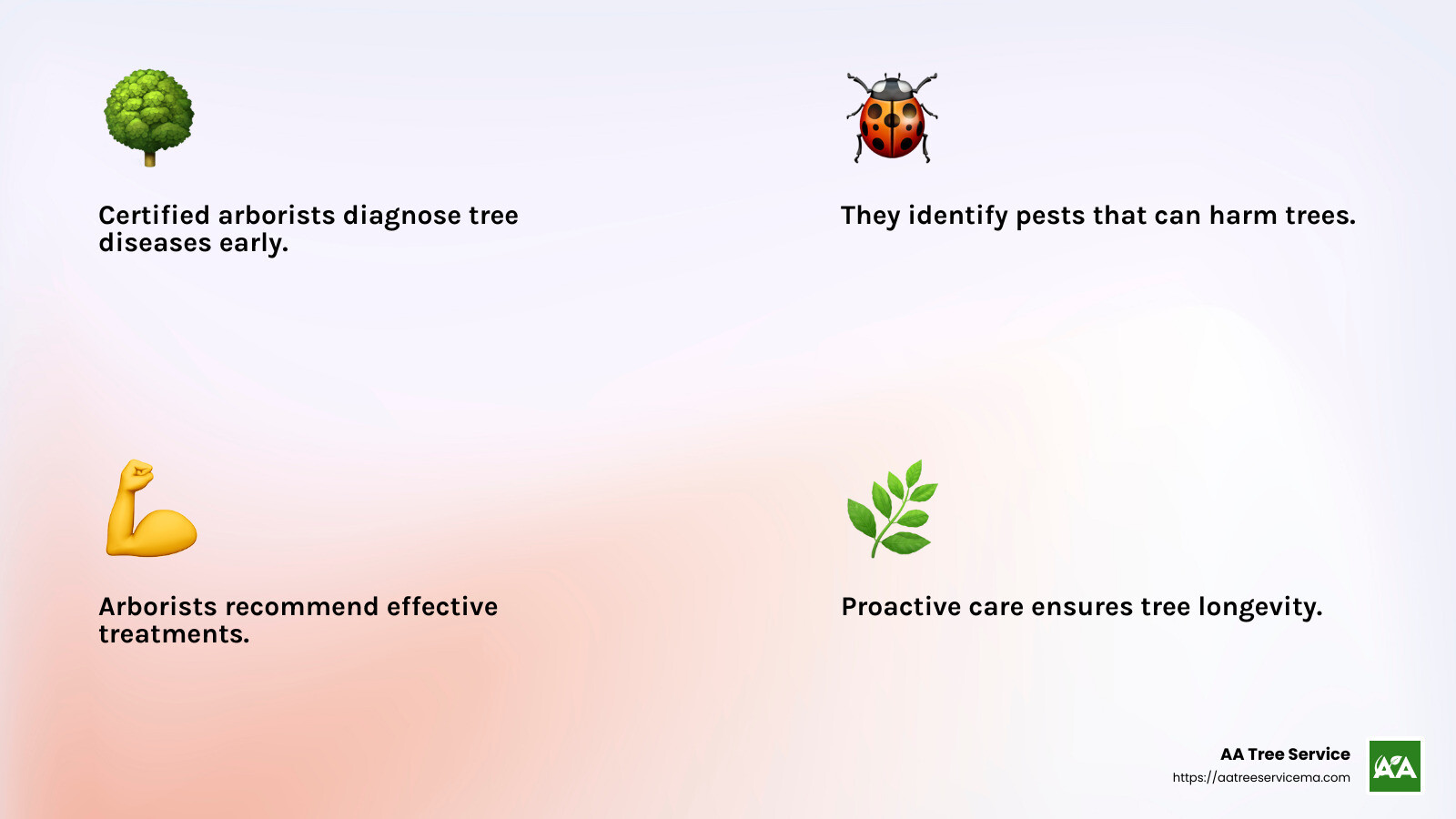 Certified arborists diagnose tree diseases early.

They identify pests that can harm trees.

Arborists recommend effective treatments.

Proactive care ensures tree longevity.

AA Tree Service
https://aatreeservicema.com

AA